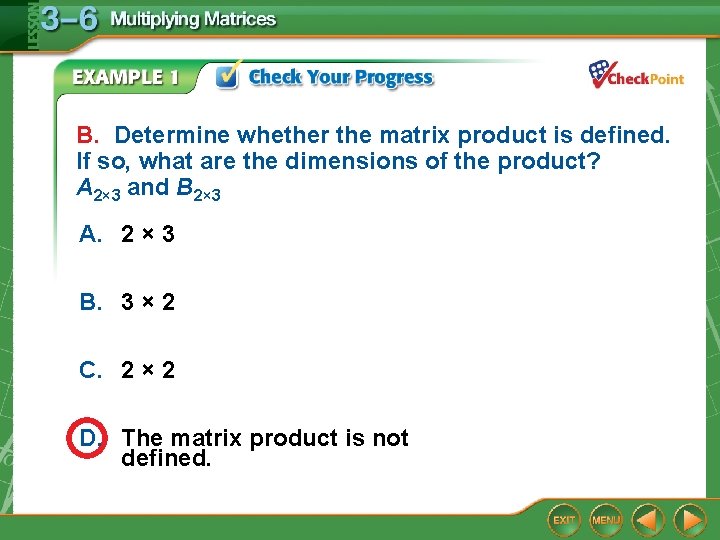 LESSON 3–6 Multiplying Matrices

EXAMPLE 1 Check Your Progress

CheckPoint

B. Determine whether the matrix product is defined. If so, what are the dimensions of the product? $A_{2\times3}$ and $B_{2\times3}$

A. 2 × 3

B. 3 × 2

C. 2 × 2

D. The matrix product is not defined.

EXIT MENU